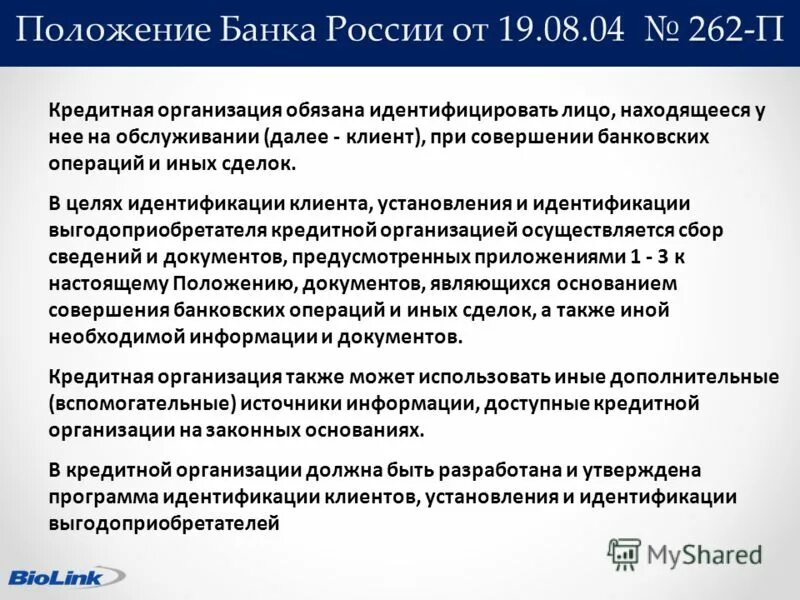 Положение Банка России от 19.08.04 № 262-П

Кредитная организация обязана идентифицировать лицо, находящееся у нее на обслуживании (далее - клиент), при совершении банковских операций и иных сделок.

В целях идентификации клиента, установления и идентификации выгодоприобретателя кредитной организацией осуществляется сбор сведений и документов, предусмотренных приложениями 1 - 3 к настоящему Положению, документов, являющихся основанием совершения банковских операций и иных сделок, а также иной необходимой информации и документов.

Кредитная организация также может использовать иные дополнительные (вспомогательные) источники информации, доступные кредитной организации на законных основаниях.

В кредитной организации должна быть разработана и утверждена программа идентификации клиентов, установления и идентификации выгодоприобретателей

MyShared

BioLink